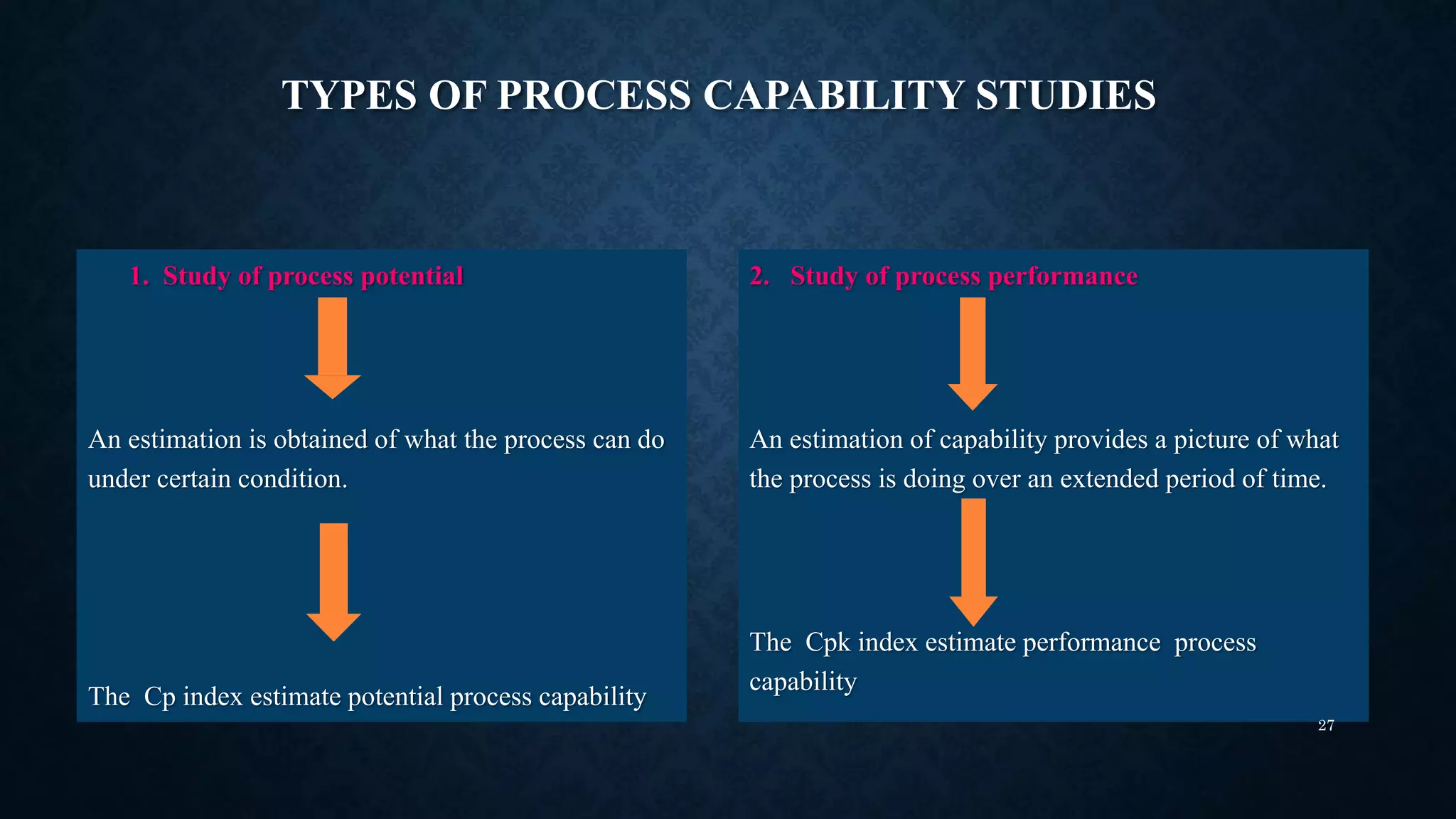 TYPES OF PROCESS CAPABILITY STUDIES

1. Study of process potential

An estimation is obtained of what the process can do under certain condition.

The Cp index estimate potential process capability

2. Study of process performance

An estimation of capability provides a picture of what the process is doing over an extended period of time.

The Cpk index estimate performance process capability

27